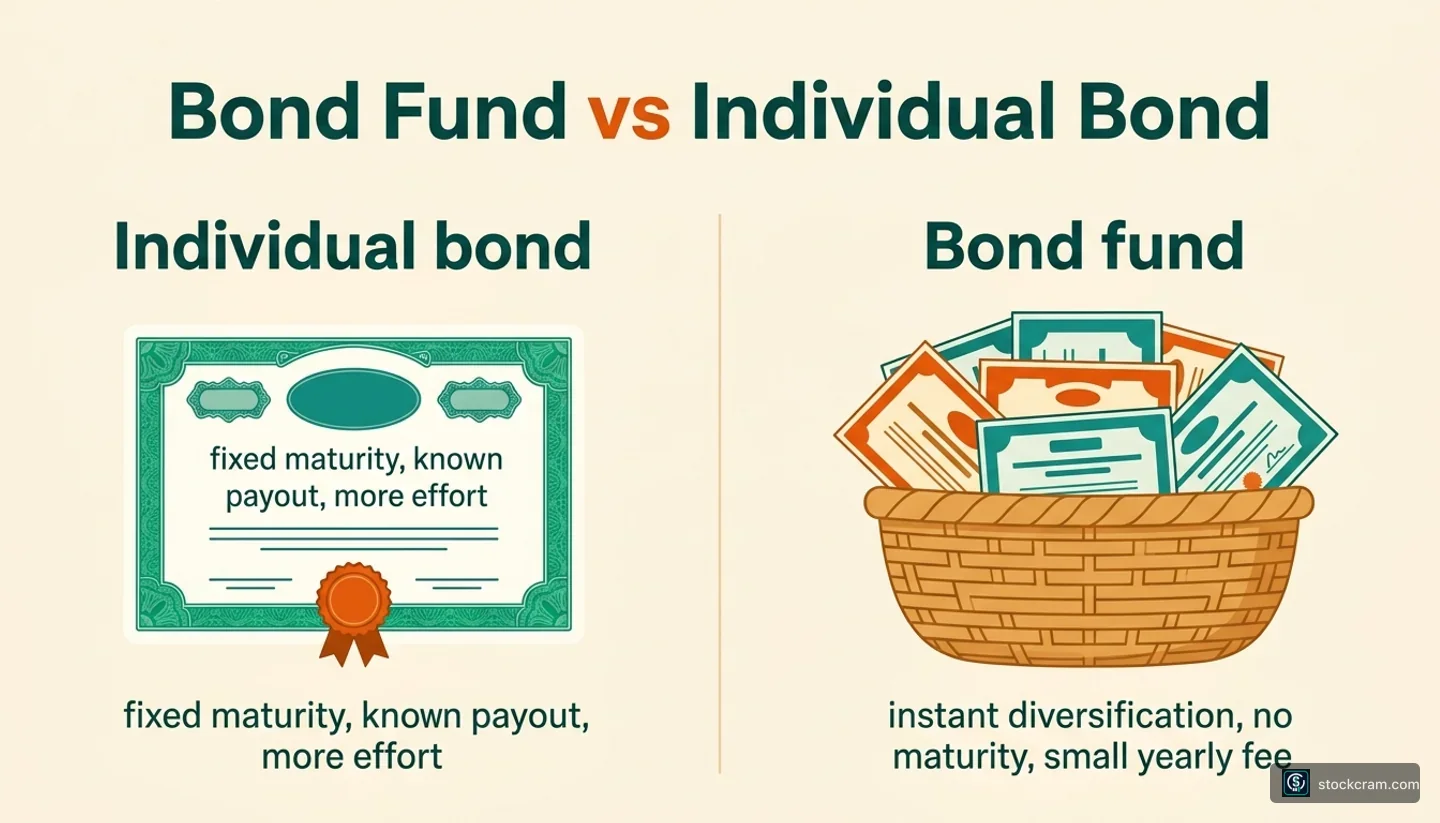 Bond Fund vs Individual Bond

Individual bond

fixed maturity, known payout, more effort

fixed maturity, known payout, more effort

Bond fund

instant diversification, no maturity, small yearly fee

stockcram.com